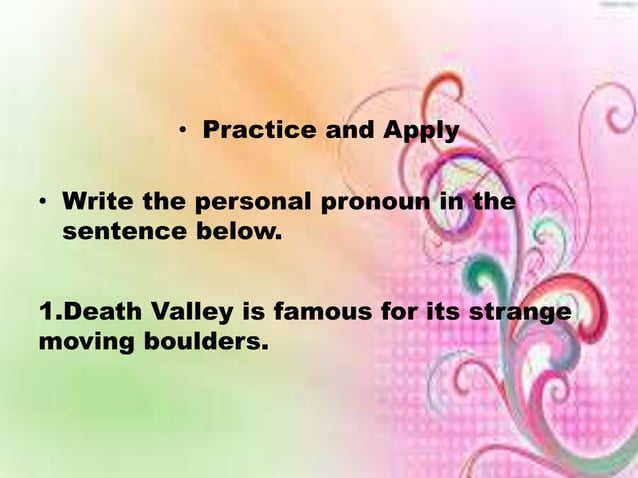 • Practice and Apply

• Write the personal pronoun in the sentence below.

1.Death Valley is famous for its strange moving boulders.